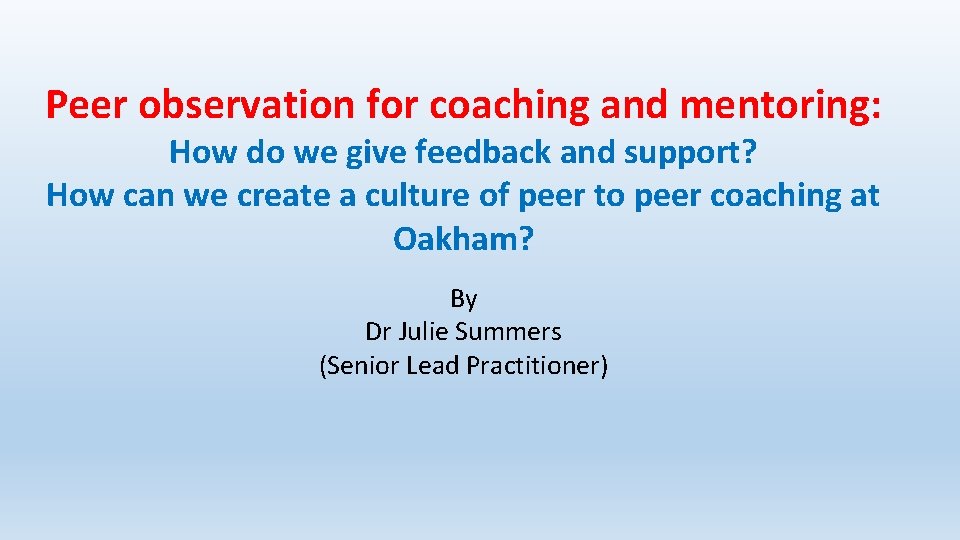 Peer observation for coaching and mentoring:
How do we give feedback and support?
How can we create a culture of peer to peer coaching at Oakham?

By
Dr Julie Summers
(Senior Lead Practitioner)